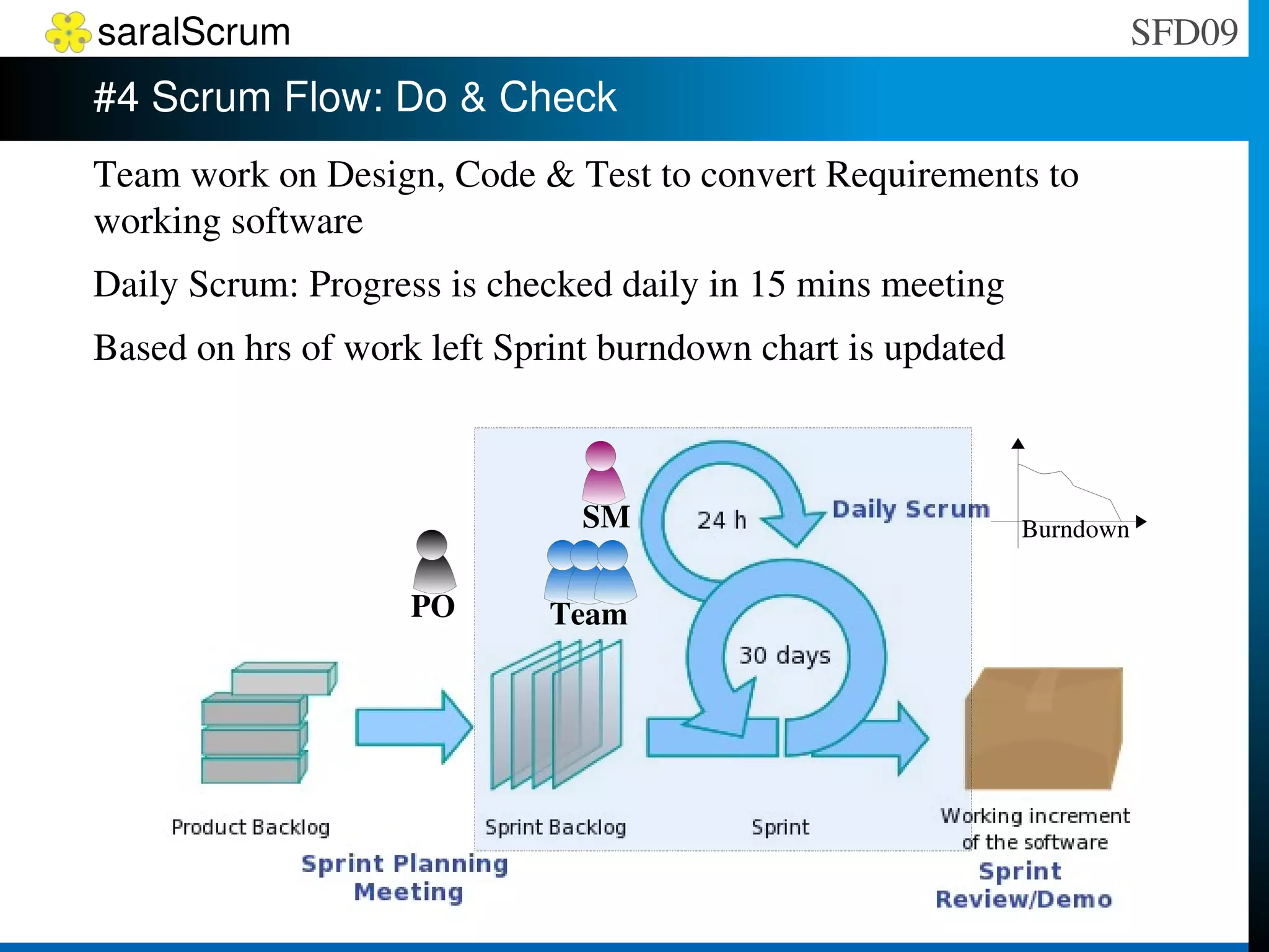 saralScrum

SFD09

#4 Scrum Flow: Do & Check

Team work on Design, Code & Test to convert Requirements to working software

Daily Scrum: Progress is checked daily in 15 mins meeting

Based on hrs of work left Sprint burndown chart is updated

SM

24 h

Daily Scrum

Burndown

PO

Team

30 days

Product Backlog

Sprint Backlog

Sprint

Working increment of the software

Sprint Planning Meeting

Sprint Review/Demo